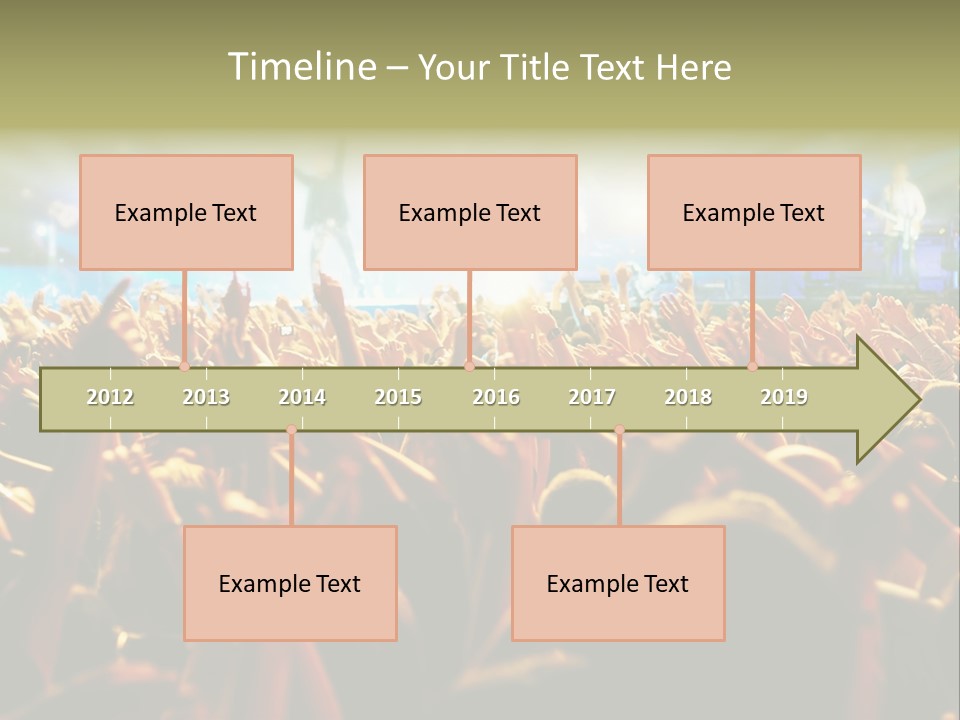 Timeline – Your Title Text Here

Example Text

Example Text

Example Text

2012 2013 2014 2015 2016 2017 2018 2019

Example Text

Example Text